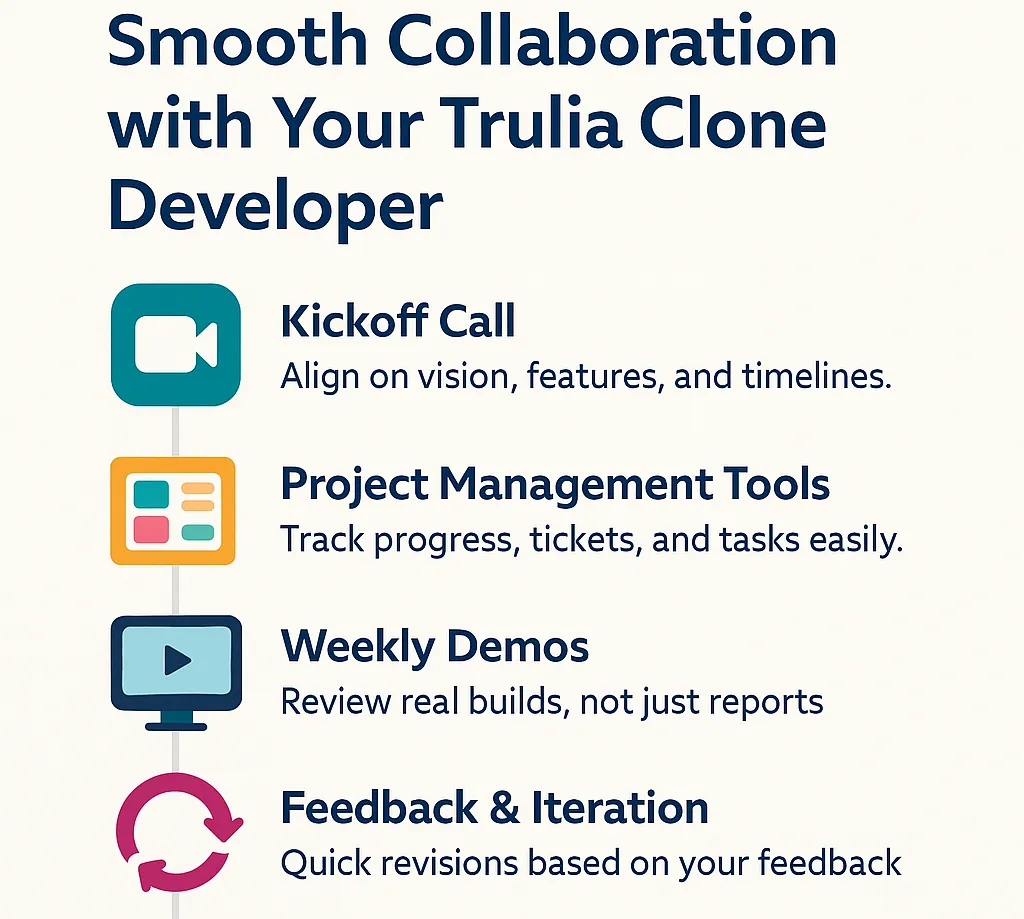 Smooth Collaboration with Your Trulia Clone Developer

Kickoff Call
Align on vision, features, and timelines.

Project Management Tools
Track progress, tickets, and tasks easily.

Weekly Demos
Review real builds, not just reports

Feedback & Iteration
Quick revisions based on your feedback